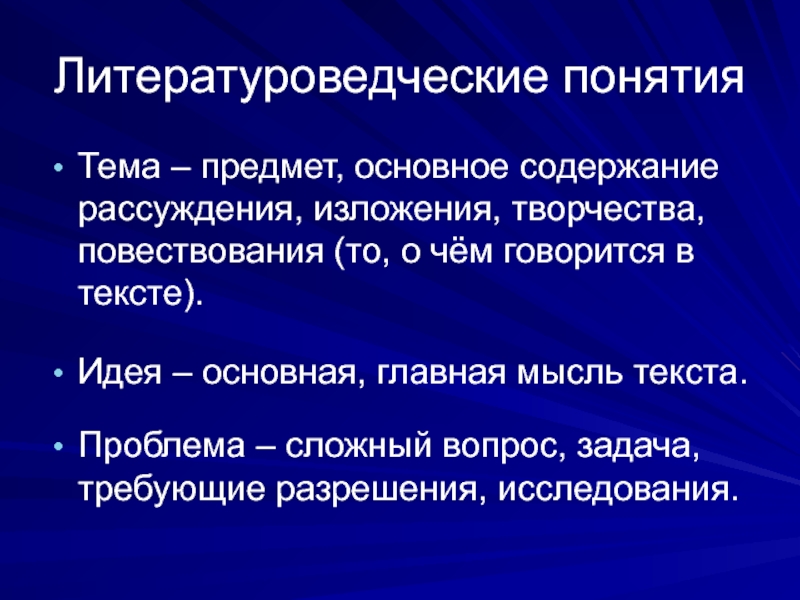 Литературоведческие понятия

• Тема – предмет, основное содержание рассуждения, изложения, творчества, повествования (то, о чём говорится в тексте).

• Идея – основная, главная мысль текста.

• Проблема – сложный вопрос, задача, требующие разрешения, исследования.